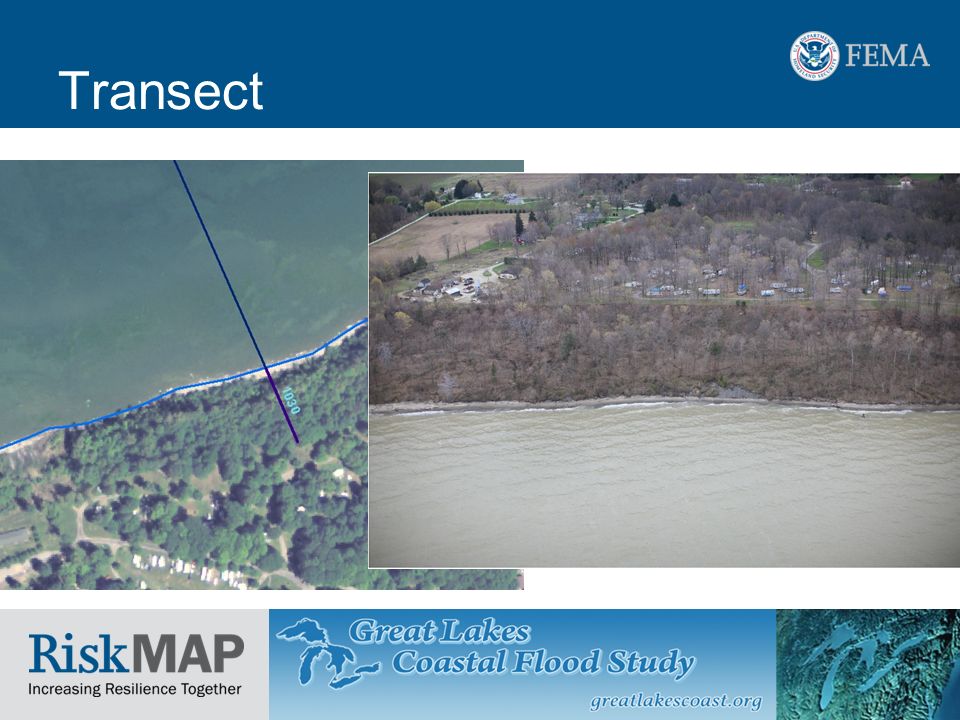 Transect

FEMA

1030

RiskMAP
Increasing Resilience Together

Great Lakes
Coastal Flood Study
greatlakescoast.org